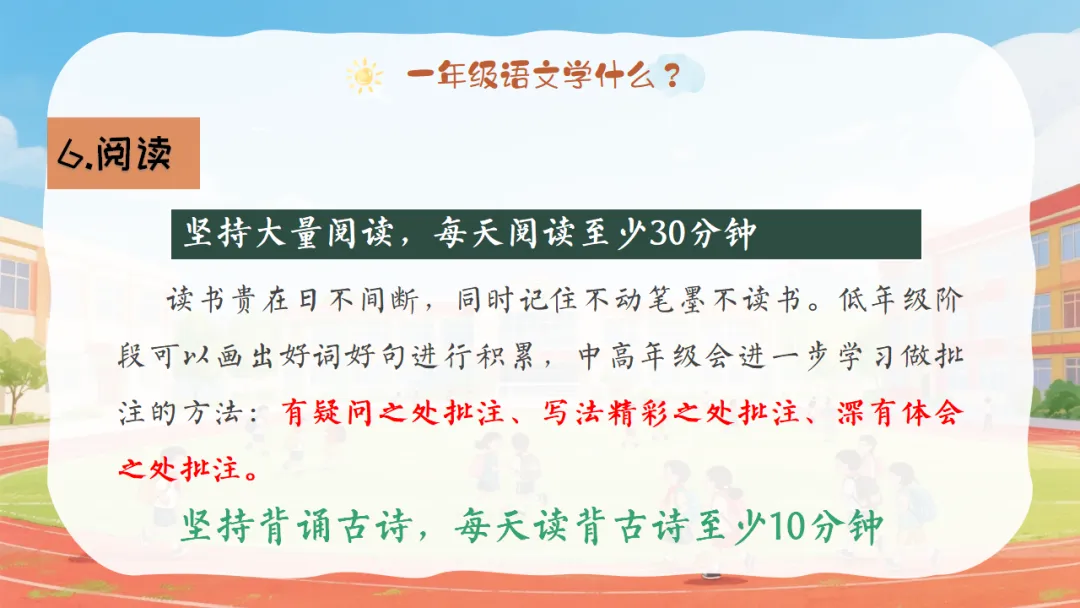 一年级语文学什么？

6.阅读

坚持大量阅读，每天阅读至少30分钟

读书贵在日不间断，同时记住不动笔墨不读书。低年级阶段可以画出好词好句进行积累，中高年级会进一步学习做批注的方法：有疑问之处批注、写法精彩之处批注、深有体会之处批注。

坚持背诵古诗，每天读背古诗至少10分钟